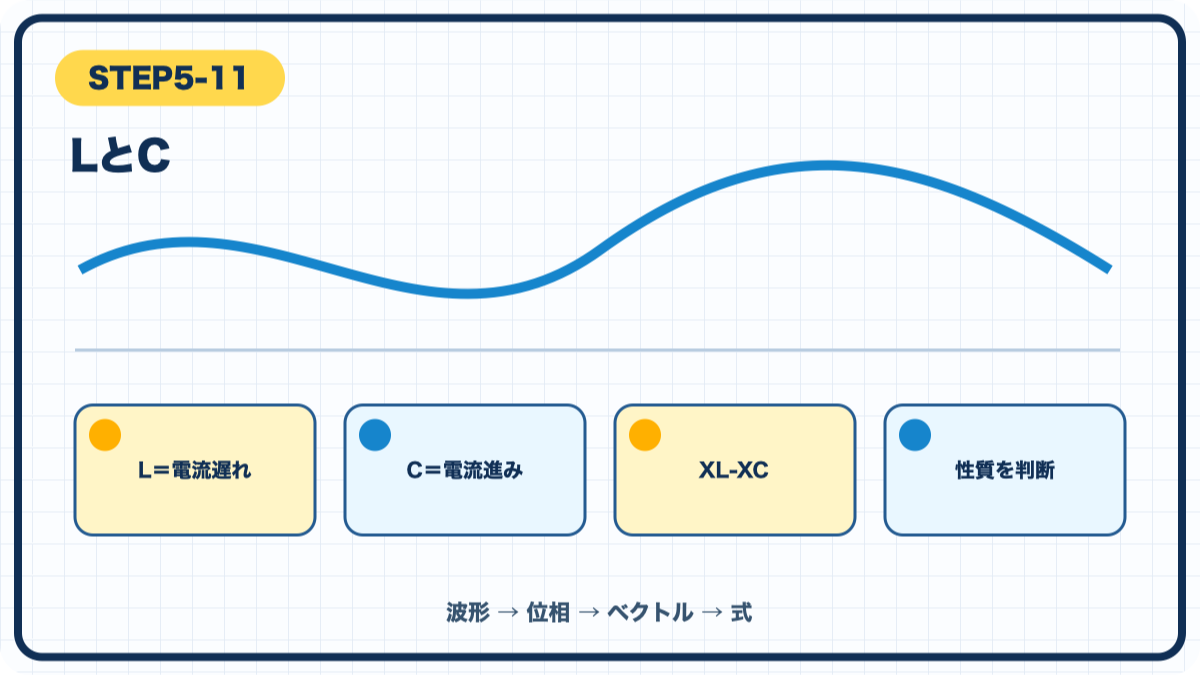 STEP5-11

LとC

L=電流遅れ

C=電流進み

XL-XC

性質を判断

波形 → 位相 → ベクトル → 式